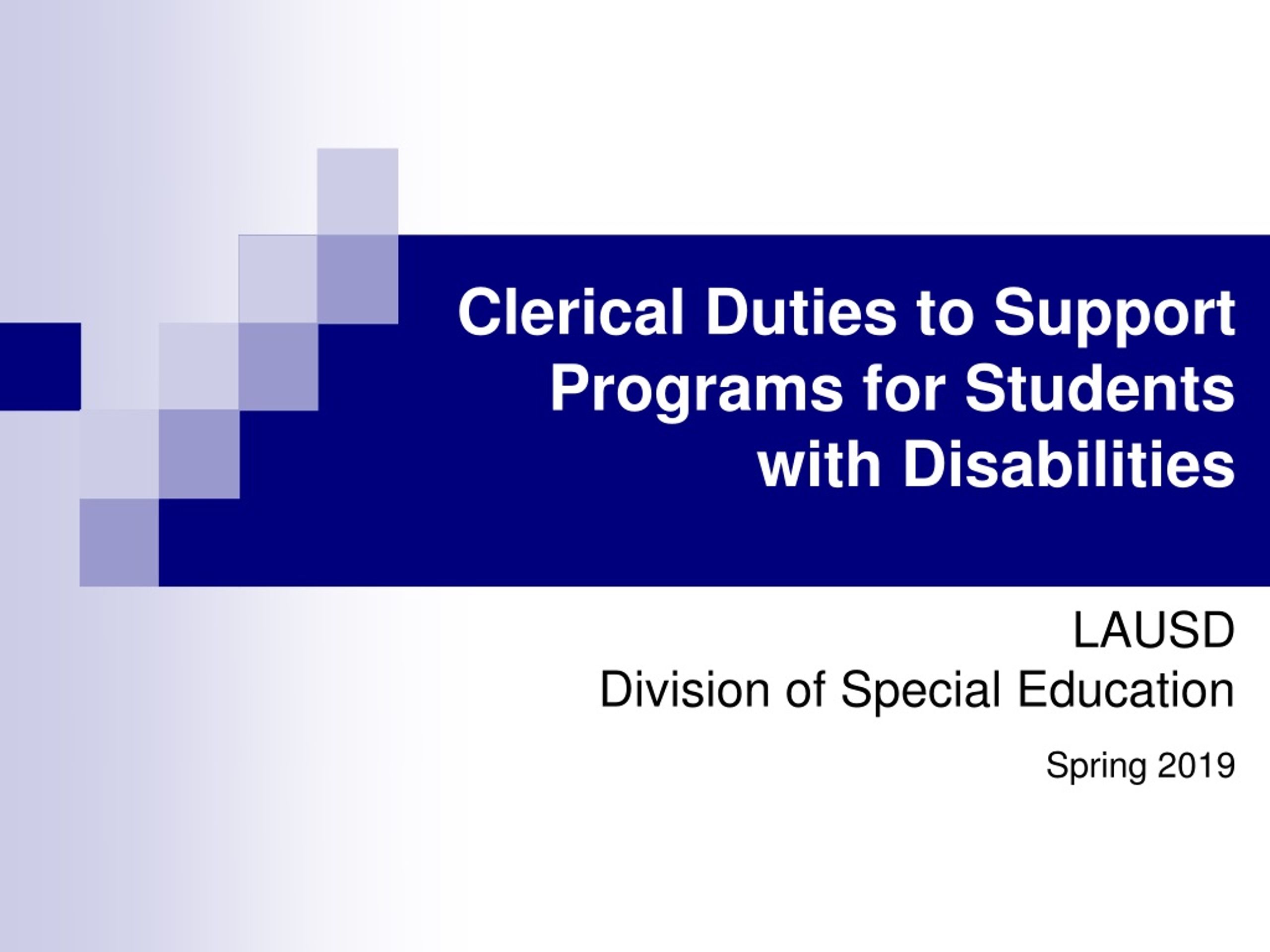 Clerical Duties to Support Programs for Students with Disabilities

LAUSD
Division of Special Education

Spring 2019